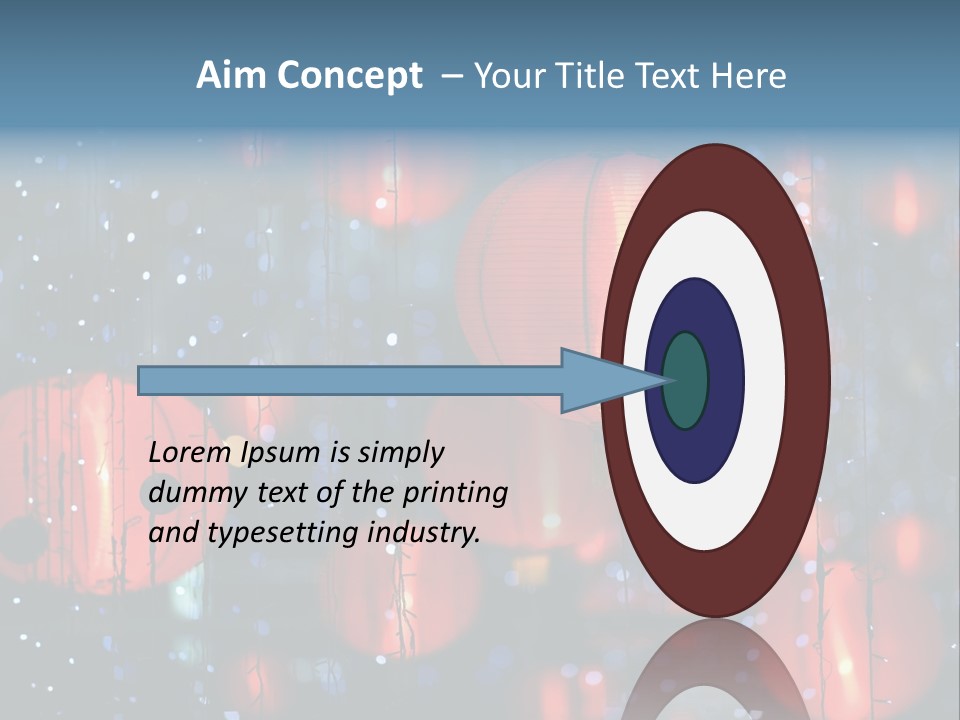 Aim Concept – Your Title Text Here

Lorem Ipsum is simply dummy text of the printing and typesetting industry.